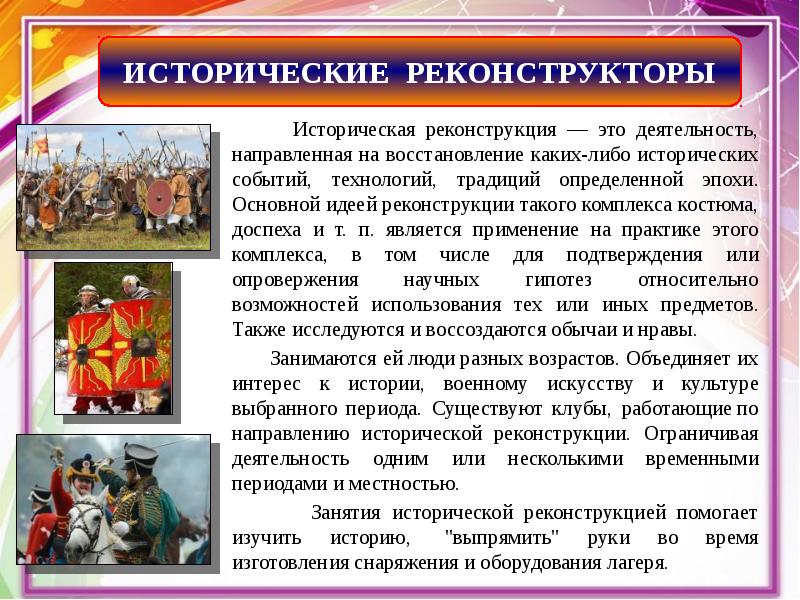 ИСТОРИЧЕСКИЕ РЕКОНСТРУКТОРЫ

Историческая реконструкция — это деятельность, направленная на восстановление каких-либо исторических событий, технологий, традиций определенной эпохи. Основной идеей реконструкции такого комплекса костюма, доспеха и т. п. является применение на практике этого комплекса, в том числе для подтверждения или опровержения научных гипотез относительно возможностей использования тех или иных предметов. Также исследуются и воссоздаются обычаи и нравы.

Занимаются ей люди разных возрастов. Объединяет их интерес к истории, военному искусству и культуре выбранного периода. Существуют клубы, работающие по направлению исторической реконструкции. Ограничивая деятельность одним или несколькими временными периодами и местностью.

Занятия исторической реконструкцией помогает изучить историю, "выпрямить" руки во время изготовления снаряжения и оборудования лагеря.